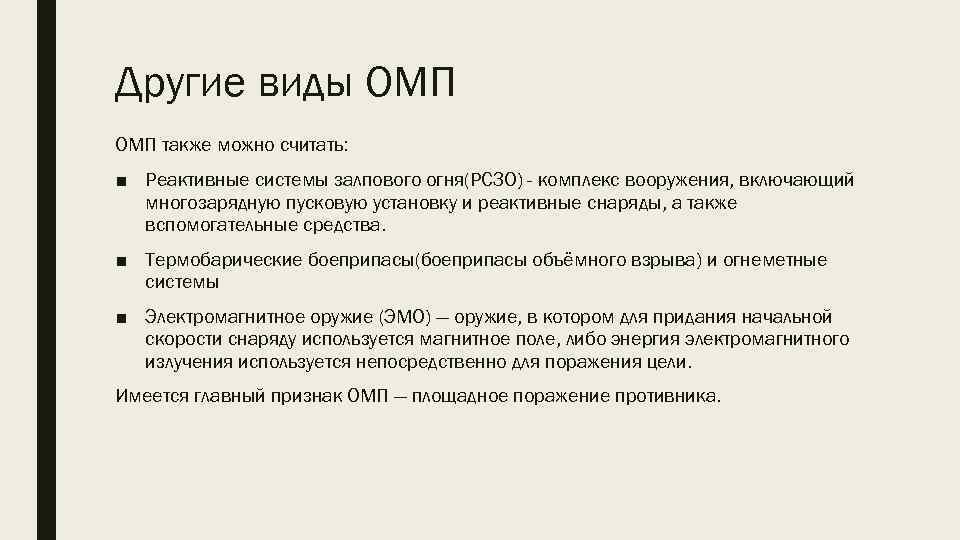 Другие виды ОМП

ОМП также можно считать:

■ Реактивные системы залпового огня(РСЗО) - комплекс вооружения, включающий многозарядную пусковую установку и реактивные снаряды, а также вспомогательные средства.

■ Термобарические боеприпасы(боеприпасы объёмного взрыва) и огнеметные системы

■ Электромагнитное оружие (ЭМО) — оружие, в котором для придания начальной скорости снаряду используется магнитное поле, либо энергия электромагнитного излучения используется непосредственно для поражения цели.

Имеется главный признак ОМП — площадное поражение противника.